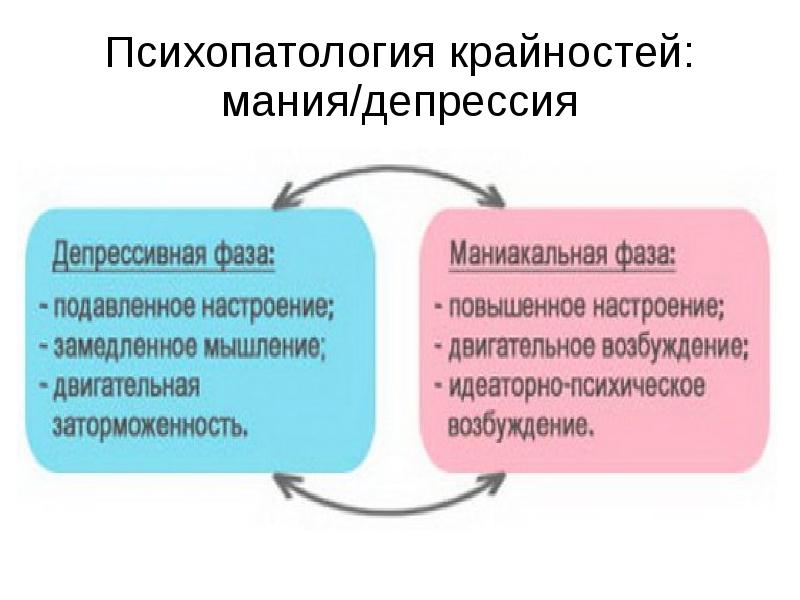 Психопатология крайностей: мания/депрессия

Депрессивная фаза:
- подавленное настроение;
- замедленное мышление;
- двигательная заторможенность.

Маниакальная фаза:
- повышенное настроение;
- двигательное возбуждение;
- идеаторно-психическое возбуждение.